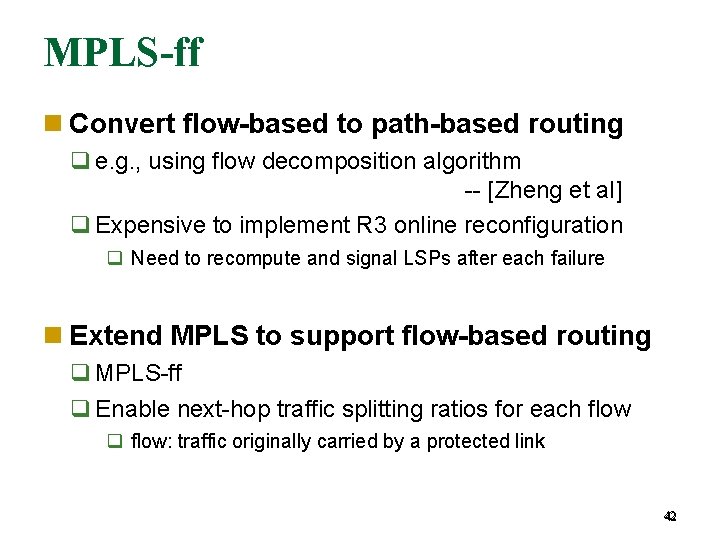 MPLS-ff

Convert flow-based to path-based routing

e.g., using flow decomposition algorithm -- [Zheng et al]

Expensive to implement R3 online reconfiguration

Need to recompute and signal LSPs after each failure

Extend MPLS to support flow-based routing

MPLS-ff

Enable next-hop traffic splitting ratios for each flow

flow: traffic originally carried by a protected link

42